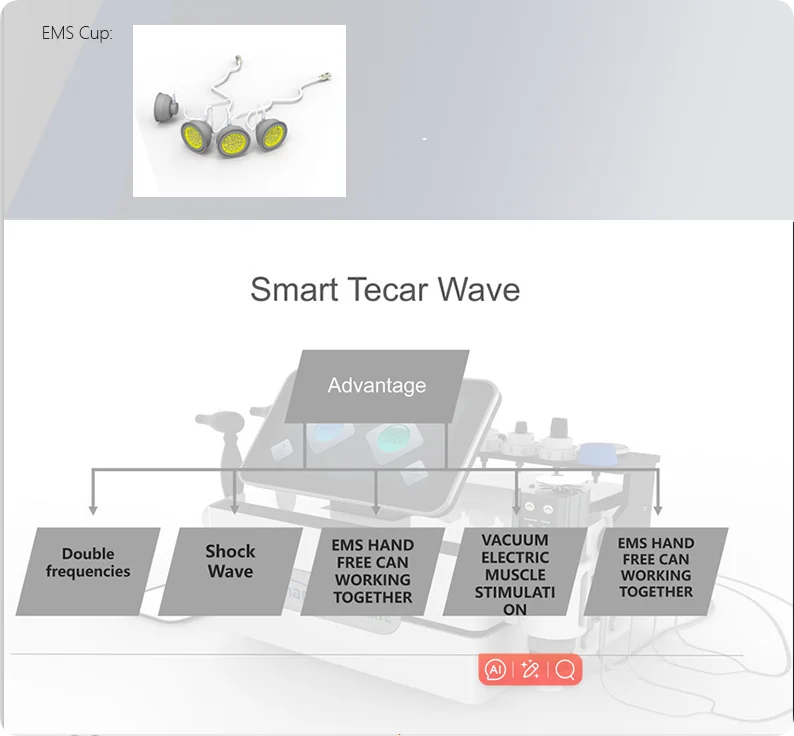 EMS Cup:

Smart Tecar Wave

Advantage

Double frequencies

Shock Wave

EMS HAND FREE CAN WORKING TOGETHER

VACUUM ELECTRIC MUSCLE STIMULATI ON

EMS HAND FREE CAN WORKING TOGETHER

AI